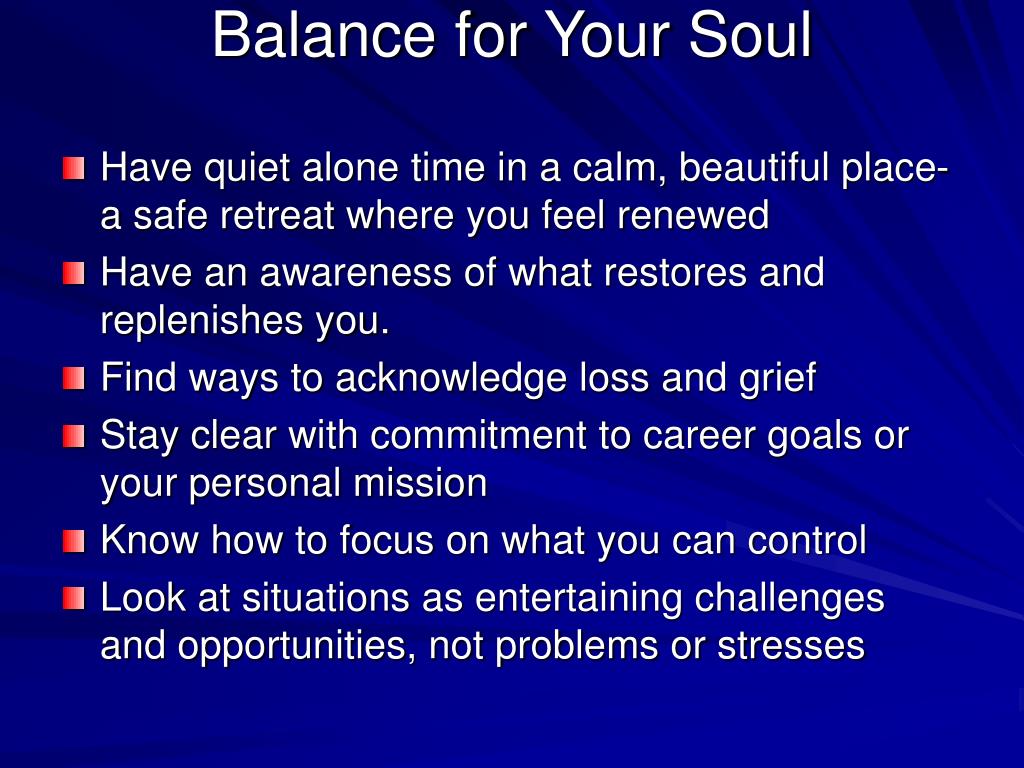 Balance for Your Soul

- Have quiet alone time in a calm, beautiful place- a safe retreat where you feel renewed
- Have an awareness of what restores and replenishes you.
- Find ways to acknowledge loss and grief
- Stay clear with commitment to career goals or your personal mission
- Know how to focus on what you can control
- Look at situations as entertaining challenges and opportunities, not problems or stresses